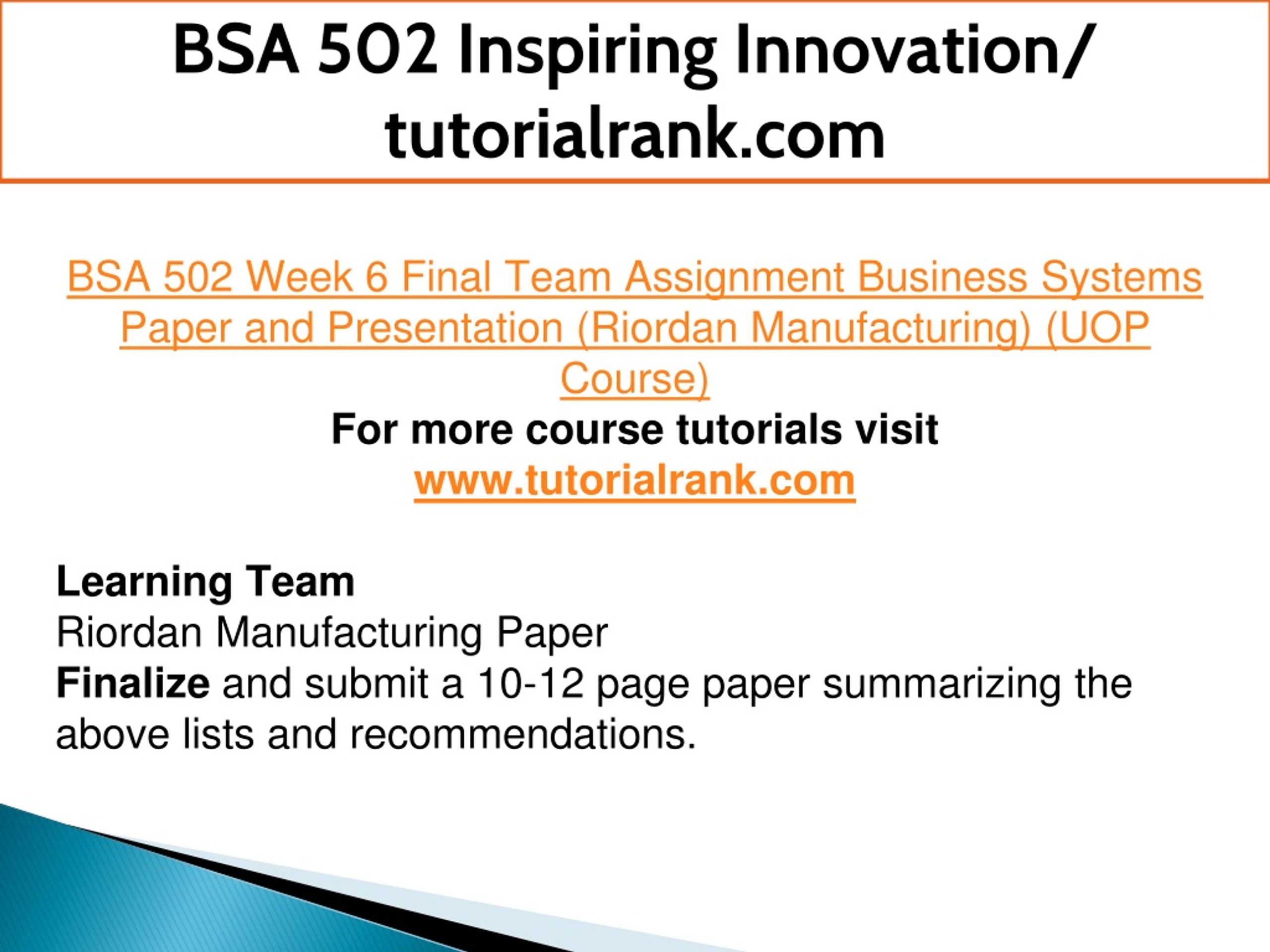 BSA 502 Inspiring Innovation/ tutorialrank.com

BSA 502 Week 6 Final Team Assignment Business Systems Paper and Presentation (Riordan Manufacturing) (UOP Course)
For more course tutorials visit
www.tutorialrank.com

Learning Team
Riordan Manufacturing Paper
Finalize and submit a 10-12 page paper summarizing the above lists and recommendations.